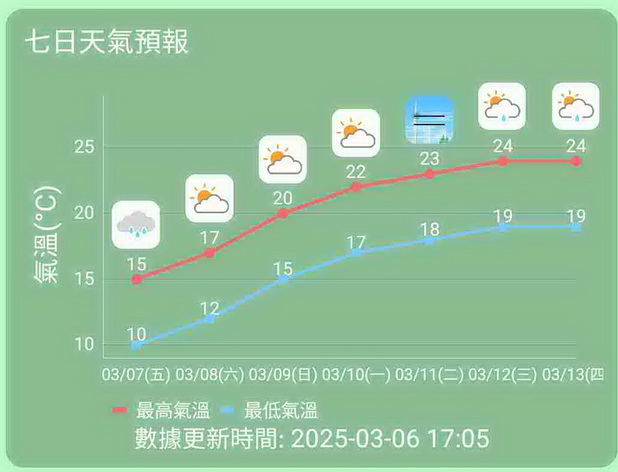 七日天氣預報

氣溫(°C)

25
20
15
10

15
17
20
22
23
24
24

10
12
15
17
18
19
19

03/07(五) 03/08(六) 03/09(日) 03/10(一) 03/11(二) 03/12(三) 03/13(四

最高氣溫 最低氣溫

數據更新時間: 2025-03-06 17:05